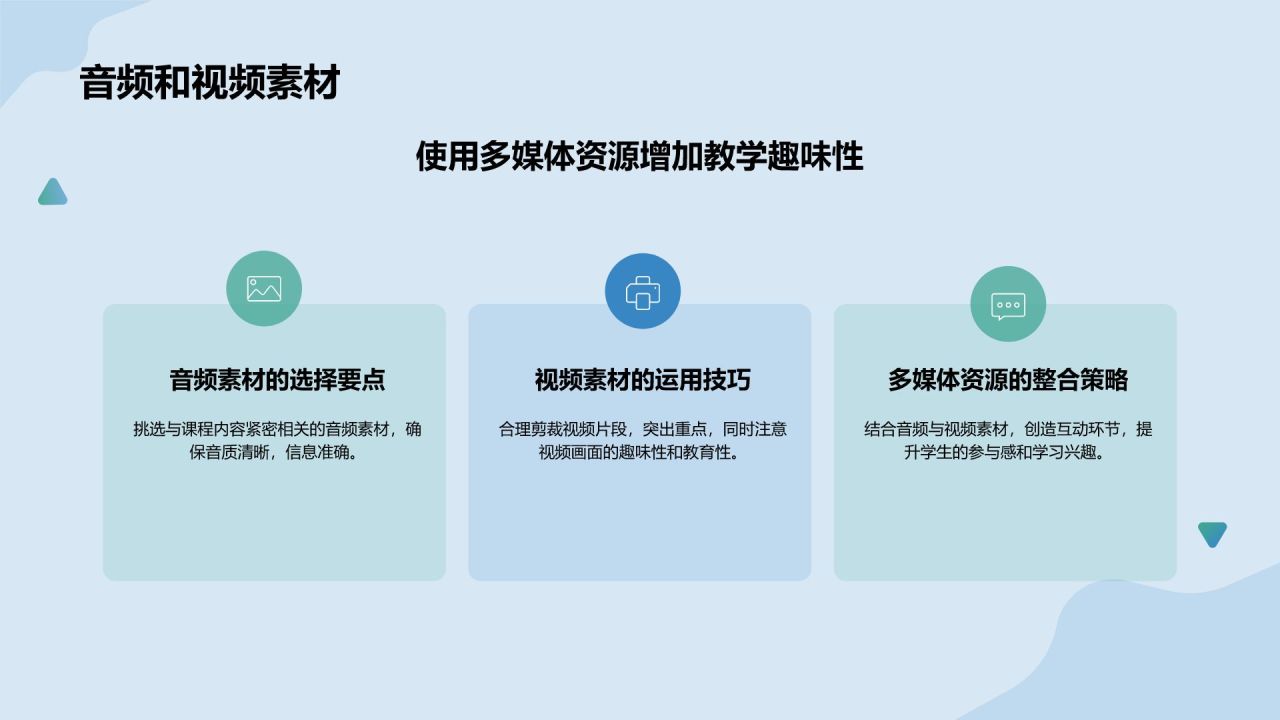 音频和视频素材

使用多媒体资源增加教学趣味性

音频素材的选择要点

挑选与课程内容紧密相关的音频素材，确保音质清晰，信息准确。

视频素材的运用技巧

合理剪裁视频片段，突出重点，同时注意视频画面的趣味性和教育性。

多媒体资源的整合策略

结合音频与视频素材，创造互动环节，提升学生的参与感和学习兴趣。